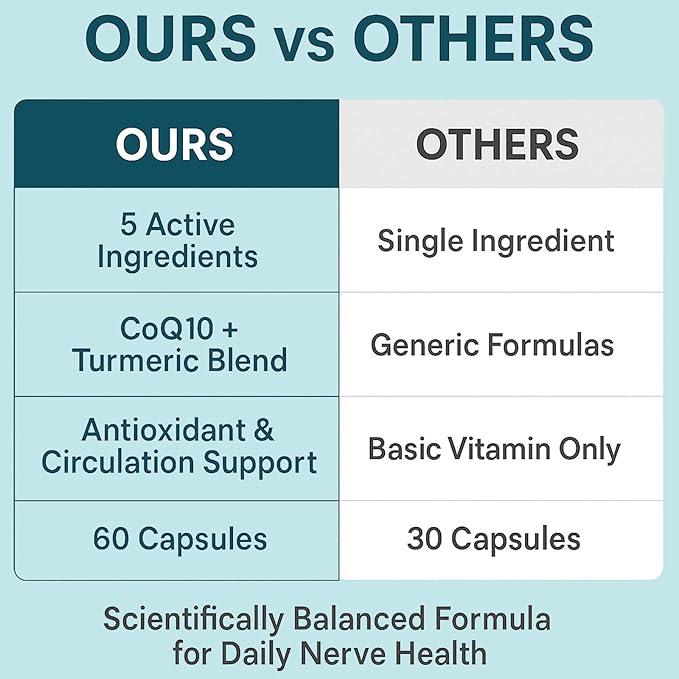 OURS vs OTHERS

| OURS | OTHERS |
|---|---|
| 5 Active Ingredients | Single Ingredient |
| CoQ10 + Turmeric Blend | Generic Formulas |
| Antioxidant & Circulation Support | Basic Vitamin Only |
| 60 Capsules | 30 Capsules |

Scientifically Balanced Formula for Daily Nerve Health